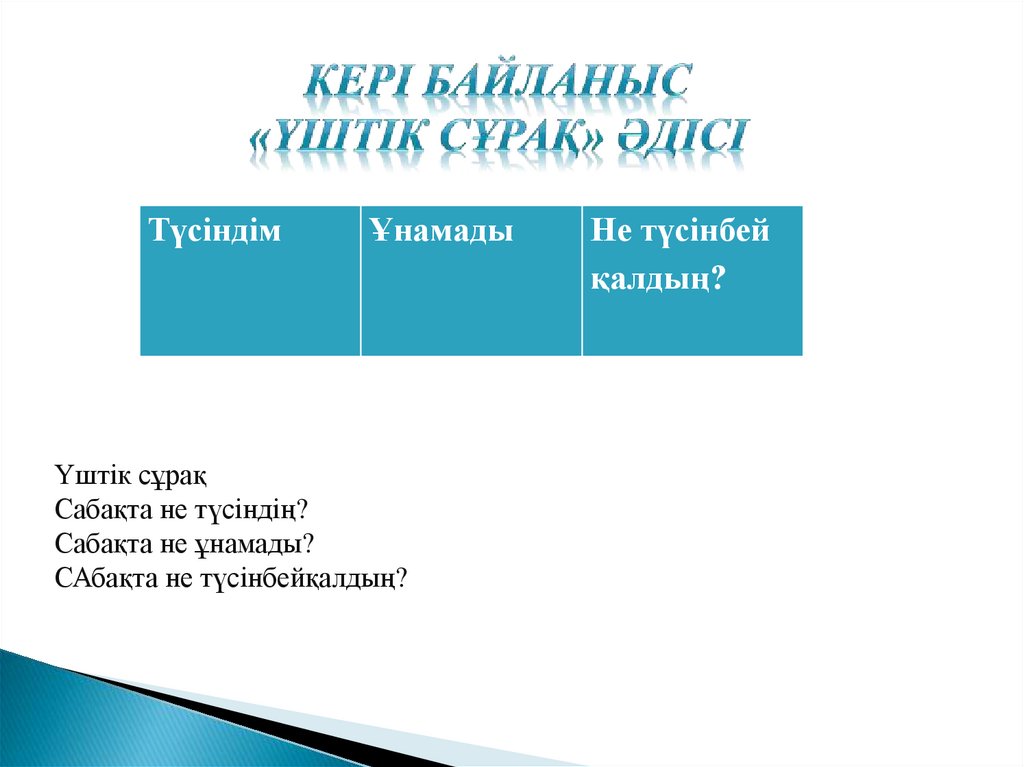 КЕРІ БАЙЛАНЫС
«ҮШТІК СҰРАҚ» ӘДІСІ

| Түсіндім | Ұнамады | Не түсінбей қалдың? |
|---|---|---|

Үштік сұрақ
Сабақта не түсіндің?
Сабақта не ұнамады?
САбақта не түсінбейқалдың?